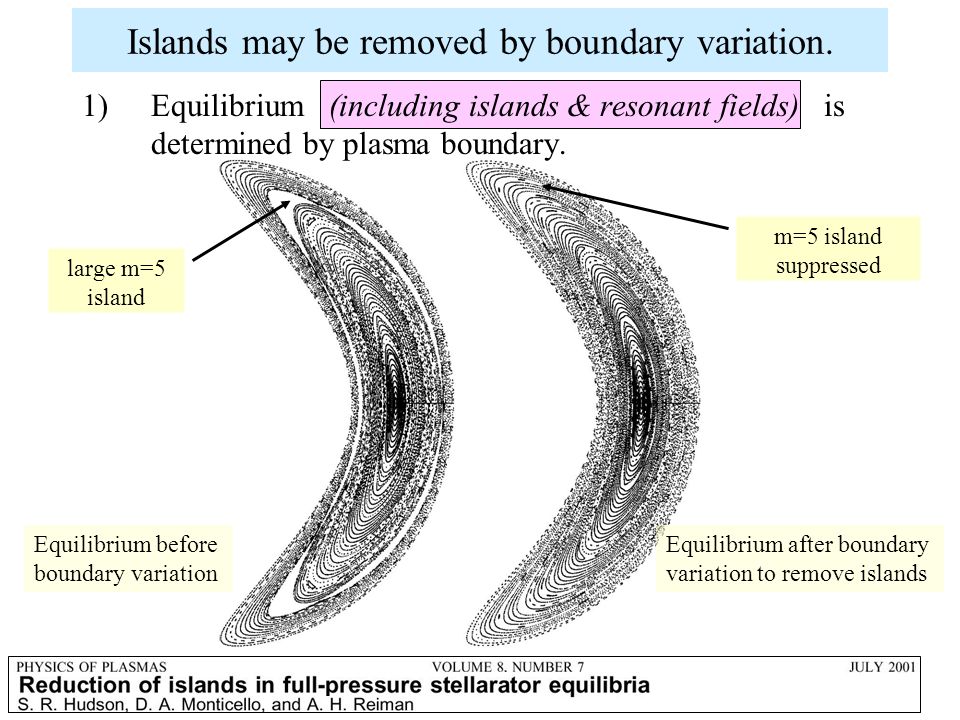 Islands may be removed by boundary variation.

1) Equilibrium (including islands & resonant fields) is determined by plasma boundary.

large m=5 island

m=5 island suppressed

Equilibrium before boundary variation

Equilibrium after boundary variation to remove islands

PHYSICS OF PLASMAS VOLUME 8. NUMBER 7 JULY 2001
Reduction of islands in full-pressure stellarator equilibria
S. R. Hudson, D. A. Monticello, and A. H. Reiman